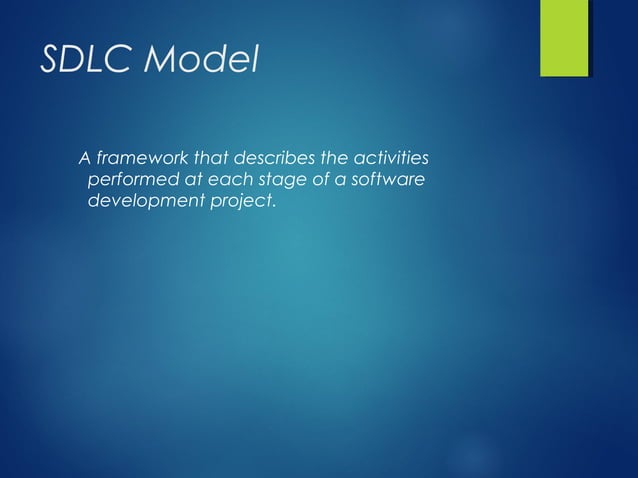 SDLC Model

A framework that describes the activities performed at each stage of a software development project.